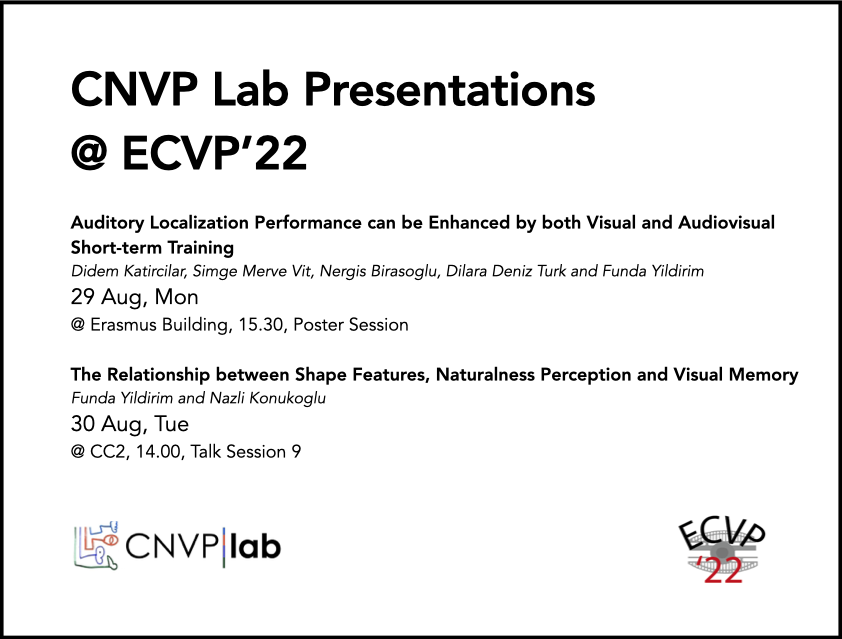 CNVP Lab Presentations
@ ECVP'22

Auditory Localization Performance can be Enhanced by both Visual and Audiovisual Short-term Training
Didem Katircilar, Simge Merve Vit, Nergis Birasoglu, Dilara Deniz Turk and Funda Yildirim
29 Aug, Mon
@ Erasmus Building, 15.30, Poster Session

The Relationship between Shape Features, Naturalness Perception and Visual Memory
Funda Yildirim and Nazli Konukoglu
30 Aug, Tue
@ CC2, 14.00, Talk Session 9

CNVP|lab

ECVP '22